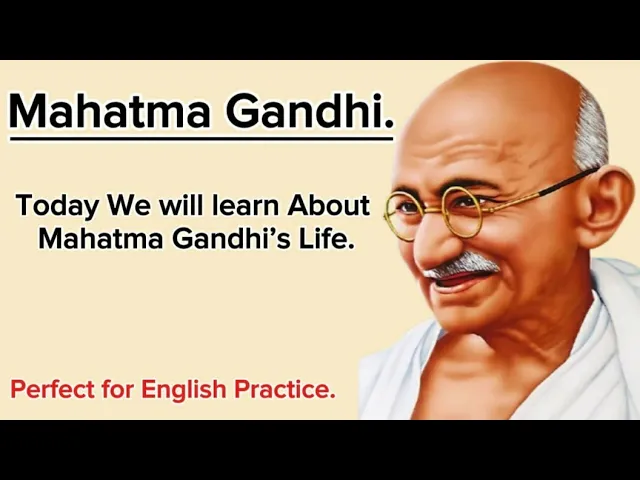 Mahatma Gandhi.

Today We will learn About Mahatma Gandhi's Life.

Perfect for English Practice.